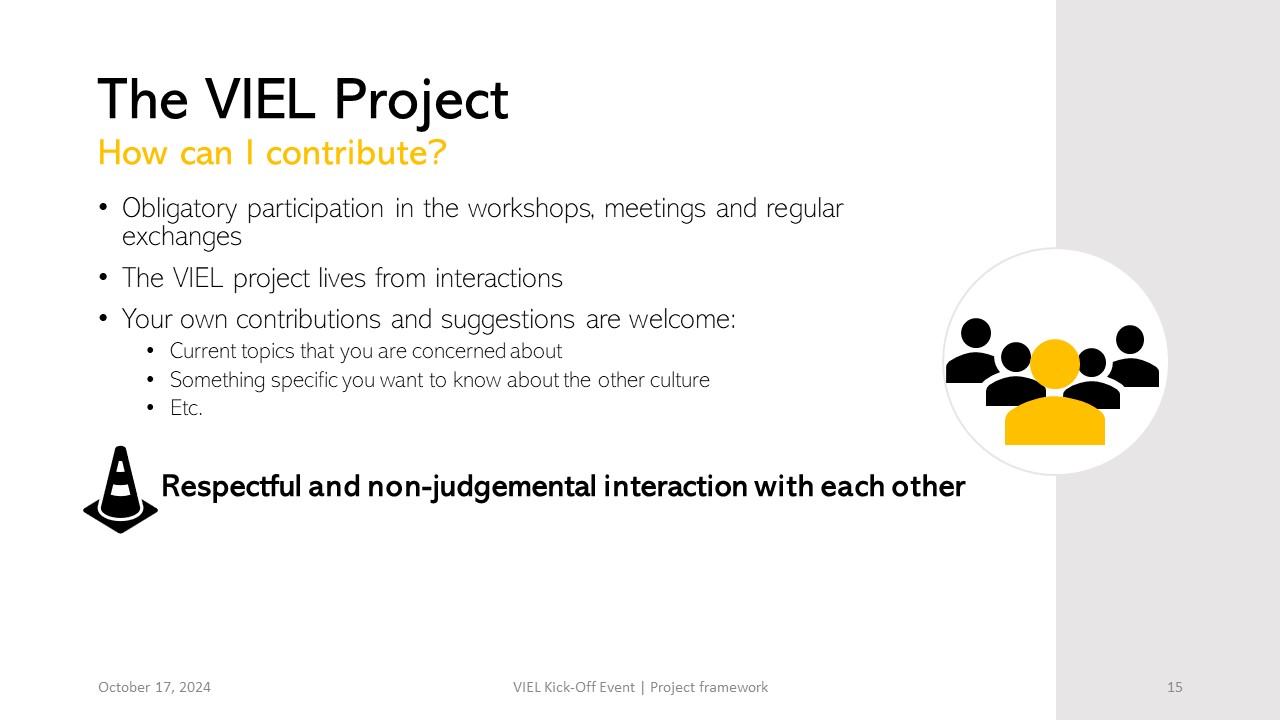 The VIEL Project
How can I contribute?

• Obligatory participation in the workshops, meetings and regular exchanges
• The VIEL project lives from interactions
• Your own contributions and suggestions are welcome:
  • Current topics that you are concerned about
  • Something specific you want to know about the other culture
  • Etc.

Respectful and non-judgemental interaction with each other

October 17, 2024
VIEL Kick-Off Event | Project framework
15